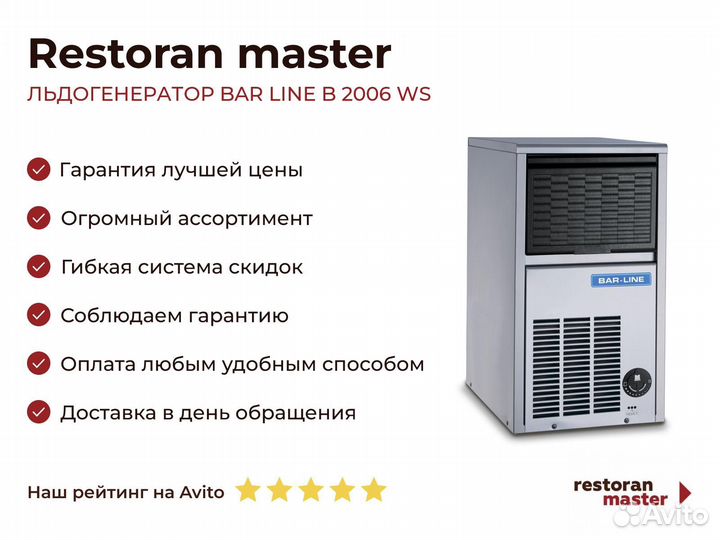 Restoran master

ЛЬДОГЕНЕРАТОР BAR LINE B 2006 WS

Гарантия лучшей цены

Огромный ассортимент

Гибкая система скидок

Соблюдаем гарантию

Оплата любым удобным способом

Доставка в день обращения

BAR-LINE

Наш рейтинг на Avito

restoran master

Avito